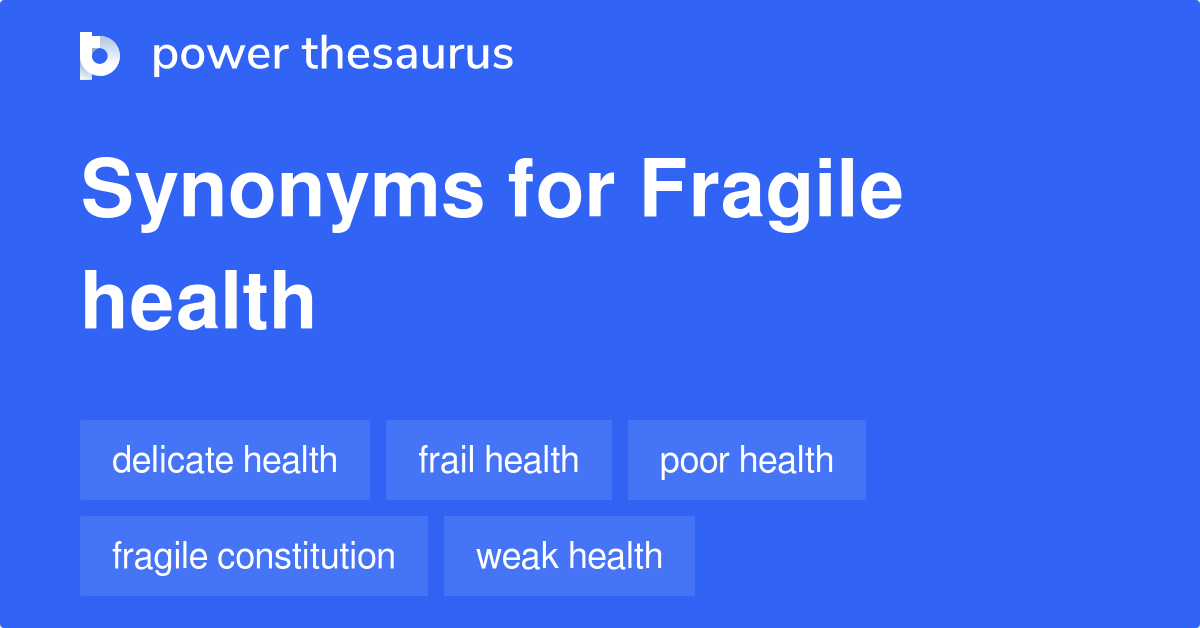 power thesaurus

Synonyms for Fragile health

delicate health
frail health
poor health
fragile constitution
weak health